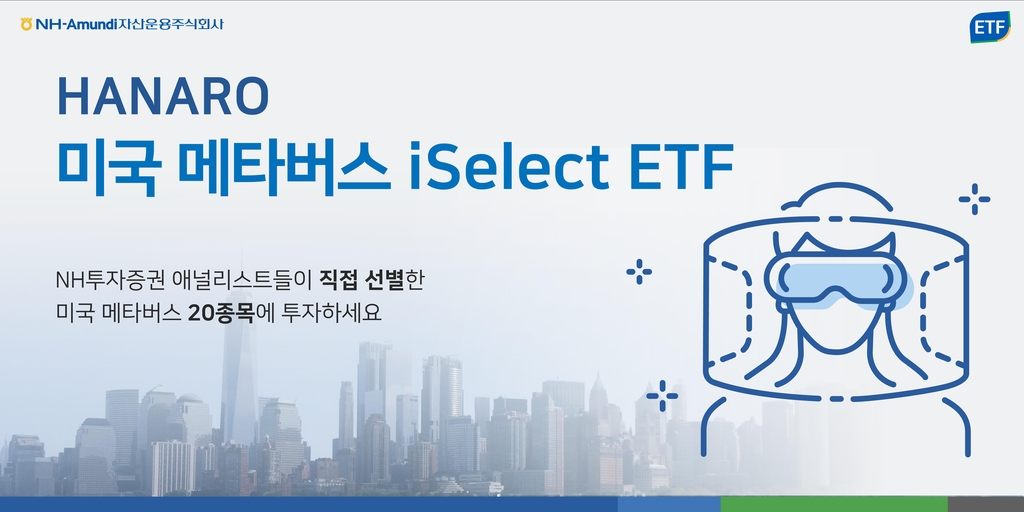 NH-Amundi자산운용주식회사

ETF

HANARO
미국 메타버스 iSelect ETF

NH투자증권 애널리스트들이 직접 선별한
미국 메타버스 20종목에 투자하세요